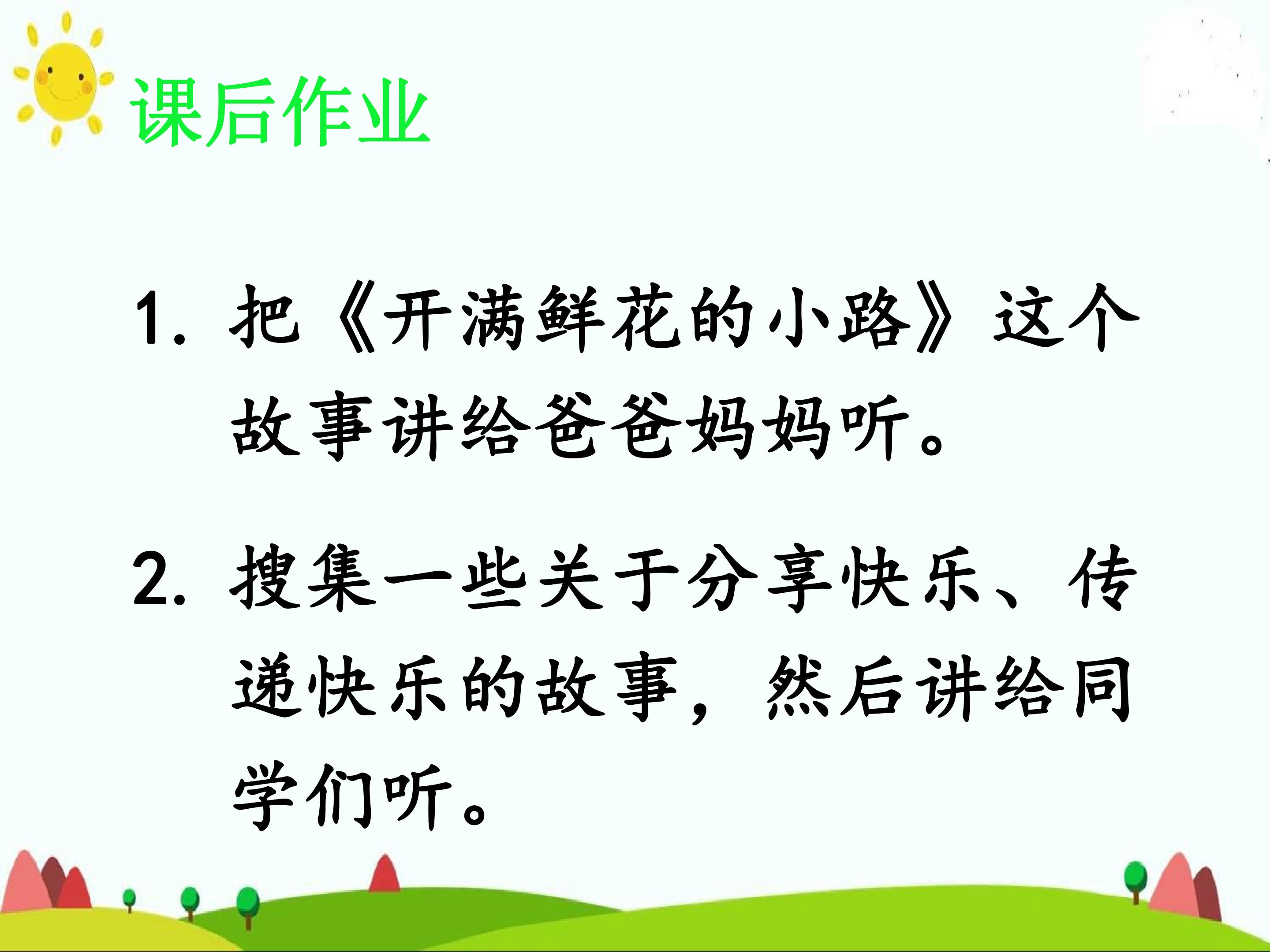 课后作业

1.把《开满鲜花的小路》这个故事讲给爸爸妈妈听。

2.搜集一些关于分享快乐、传递快乐的故事，然后讲给同学们听。